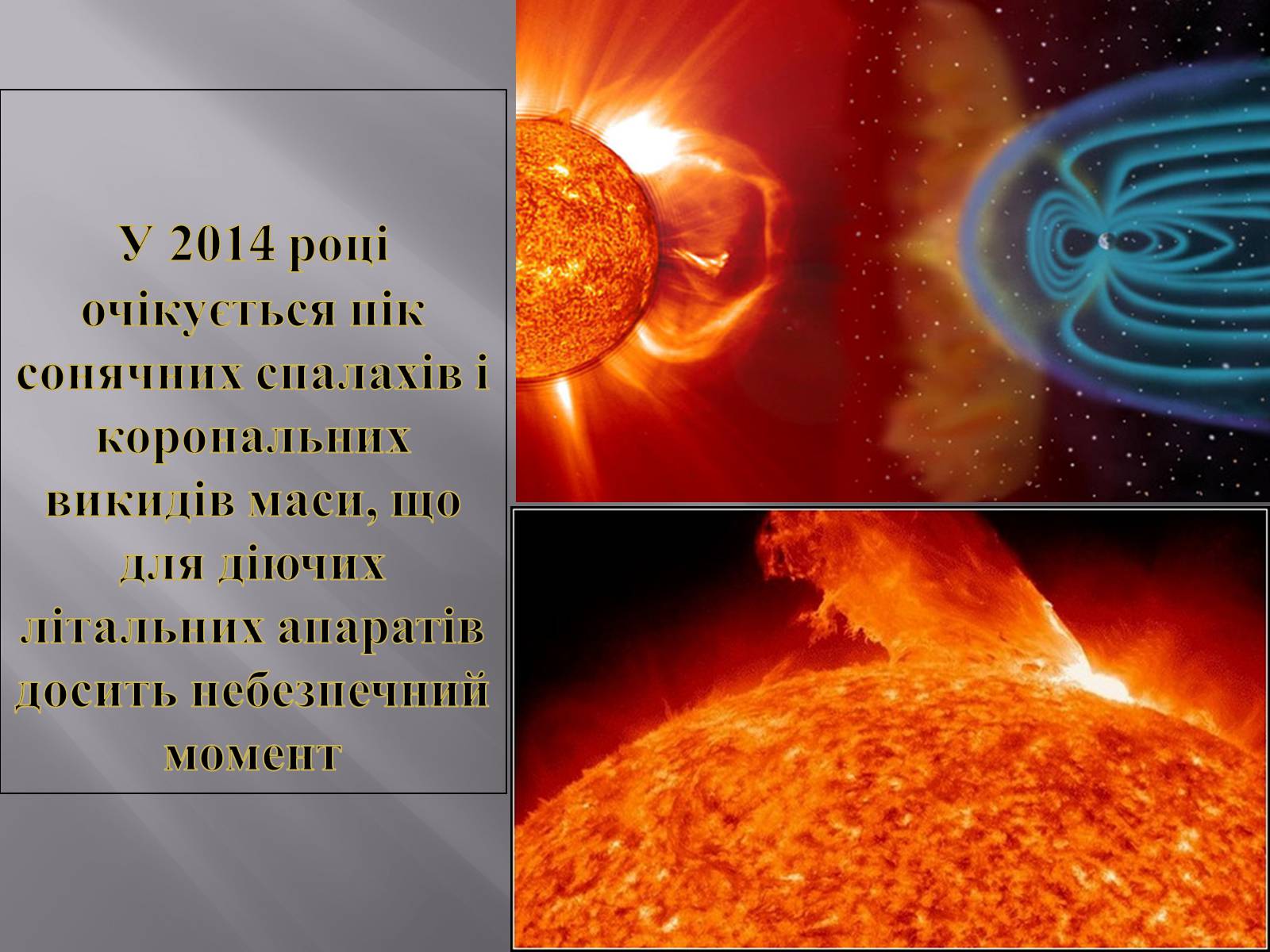 У 2014 році очікується пік сонячних спалахів і корональних викидів маси, що для діючих літальних апаратів досить небезпечний момент